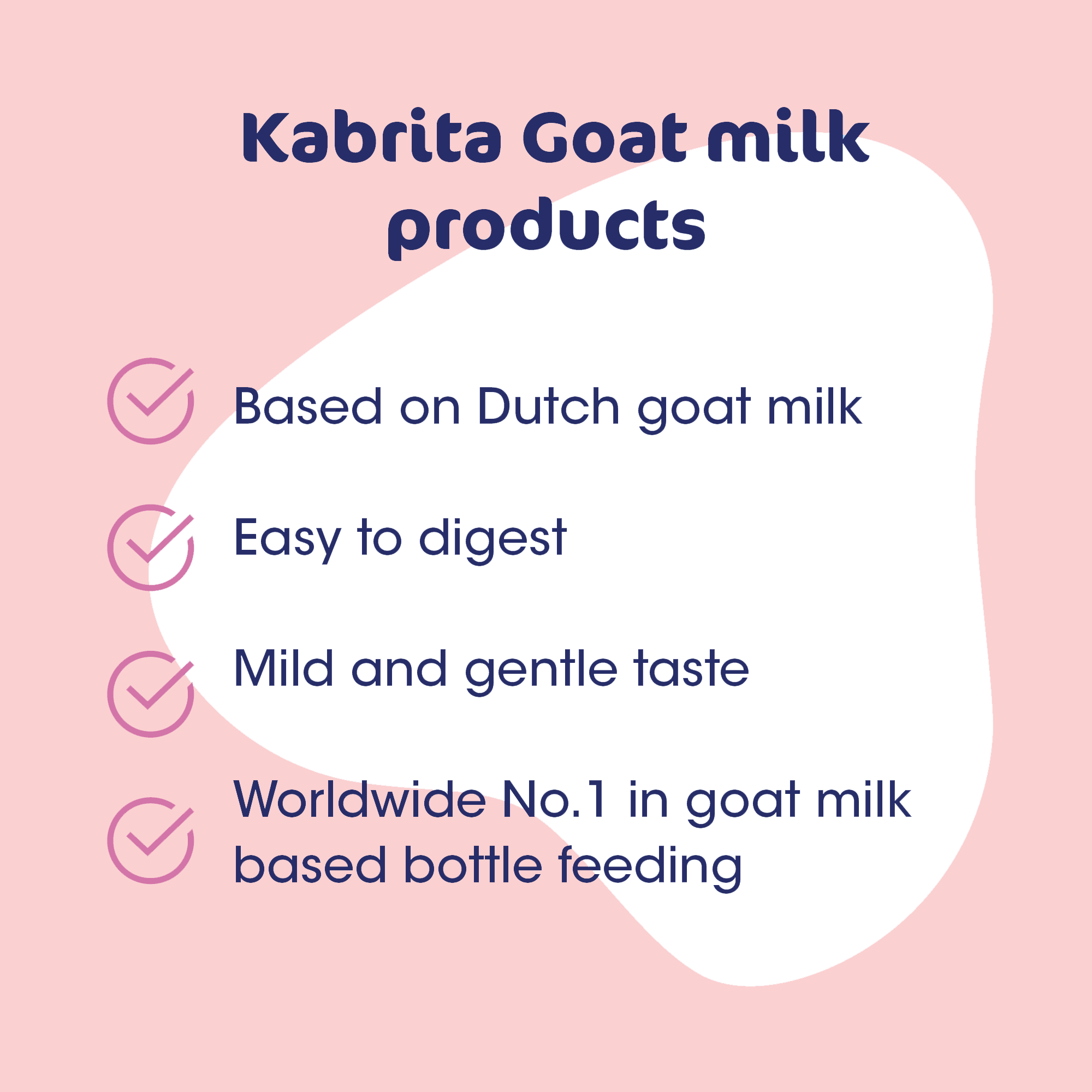 Kabrita Goat milk products

Based on Dutch goat milk

Easy to digest

Mild and gentle taste

Worldwide No.1 in goat milk based bottle feeding